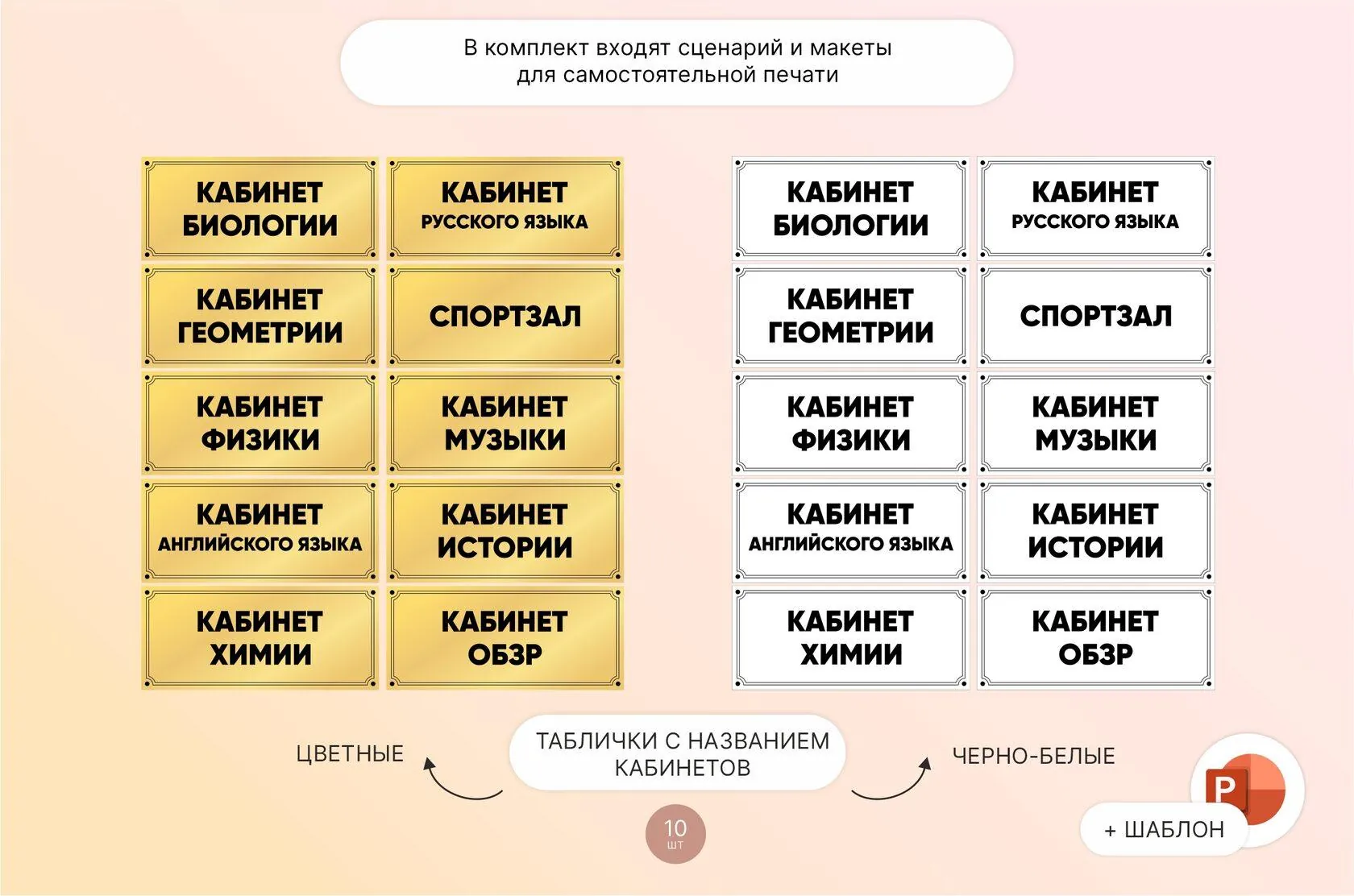 В комплект входят сценарий и макеты для самостоятельной печати

КАБИНЕТ БИОЛОГИИ

КАБИНЕТ РУССКОГО ЯЗЫКА

КАБИНЕТ ГЕОМЕТРИИ

СПОРТЗАЛ

КАБИНЕТ ФИЗИКИ

КАБИНЕТ МУЗЫКИ

КАБИНЕТ АНГЛИЙСКОГО ЯЗЫКА

КАБИНЕТ ИСТОРИИ

КАБИНЕТ ХИМИИ

КАБИНЕТ ОБЗР

КАБИНЕТ БИОЛОГИИ

КАБИНЕТ РУССКОГО ЯЗЫКА

КАБИНЕТ ГЕОМЕТРИИ

СПОРТЗАЛ

КАБИНЕТ ФИЗИКИ

КАБИНЕТ МУЗЫКИ

КАБИНЕТ АНГЛИЙСКОГО ЯЗЫКА

КАБИНЕТ ИСТОРИИ

КАБИНЕТ ХИМИИ

КАБИНЕТ ОБЗР

ЦВЕТНЫЕ

ТАБЛИЧКИ С НАЗВАНИЕМ КАБИНЕТОВ

ЧЕРНО-БЕЛЫЕ

10 шт

P

+ ШАБЛОН